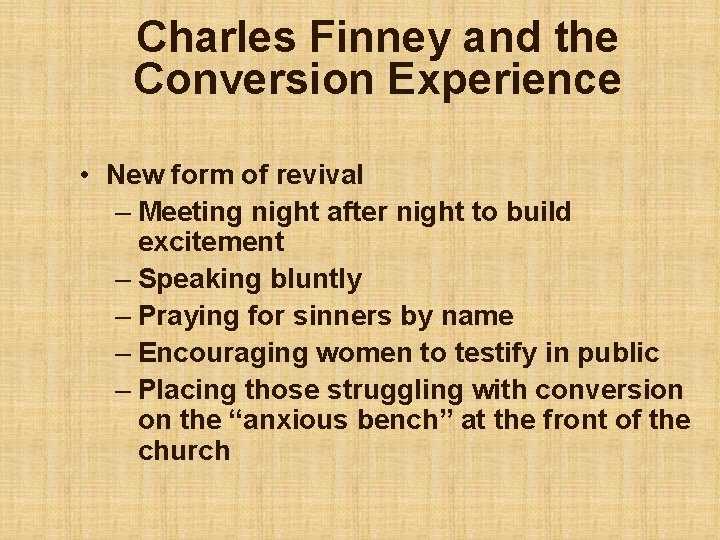 Charles Finney and the Conversion Experience

• New form of revival
– Meeting night after night to build excitement
– Speaking bluntly
– Praying for sinners by name
– Encouraging women to testify in public
– Placing those struggling with conversion on the “anxious bench” at the front of the church